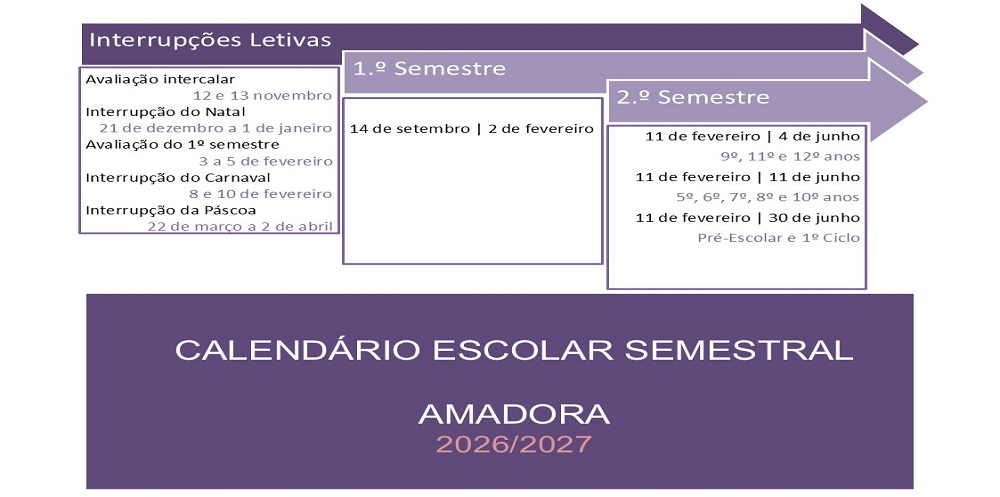 Interrupções Letivas

Avaliação intercalar
12 e 13 novembro
Interrupção do Natal
21 de dezembro a 1 de janeiro
Avaliação do 1º semestre
3 a 5 de fevereiro
Interrupção do Carnaval
8 e 10 de fevereiro
Interrupção da Páscoa
22 de março a 2 de abril

1.º Semestre

14 de setembro | 2 de fevereiro

2.º Semestre

11 de fevereiro | 4 de junho
9º, 11º e 12º anos
11 de fevereiro | 11 de junho
5º, 6º, 7º, 8º e 10º anos
11 de fevereiro | 30 de junho
Pré-Escolar e 1º Ciclo

CALENDÁRIO ESCOLAR SEMESTRAL

AMADORA
2026/2027